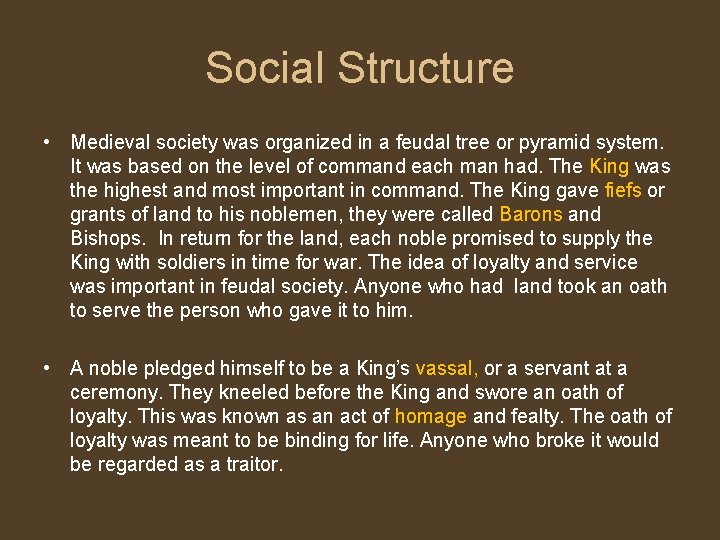 Social Structure

• Medieval society was organized in a feudal tree or pyramid system. It was based on the level of command each man had. The King was the highest and most important in command. The King gave fiefs or grants of land to his noblemen, they were called Barons and Bishops. In return for the land, each noble promised to supply the King with soldiers in time for war. The idea of loyalty and service was important in feudal society. Anyone who had land took an oath to serve the person who gave it to him.

• A noble pledged himself to be a King's vassal, or a servant at a ceremony. They kneeled before the King and swore an oath of loyalty. This was known as an act of homage and fealty. The oath of loyalty was meant to be binding for life. Anyone who broke it would be regarded as a traitor.